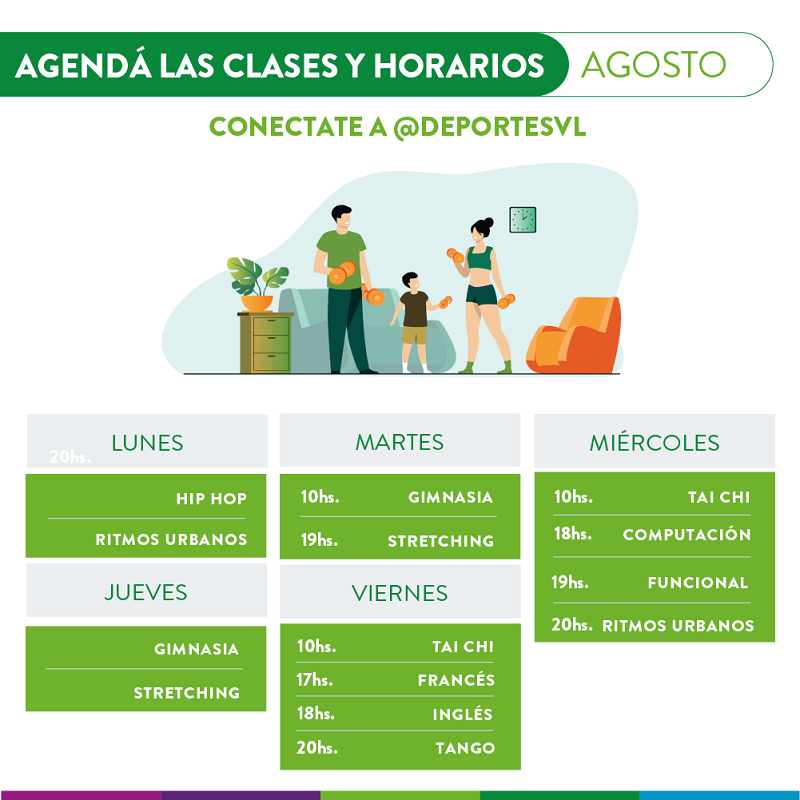 AGENDÁ LAS CLASES Y HORARIOS AGOSTO

CONECTATE A @DEPORTESVL

LUNES
20hs.
HIP HOP
RITMOS URBANOS

JUEVES
GIMNASIA
STRETCHING

MARTES
10hs. GIMNASIA
19hs. STRETCHING

VIERNES
10hs. TAI CHI
17hs. FRANCÉS
18hs. INGLÉS
20hs. TANGO

MIÉRCOLES
10hs. TAI CHI
18hs. COMPUTACIÓN
19hs. FUNCIONAL
20hs. RITMOS URBANOS